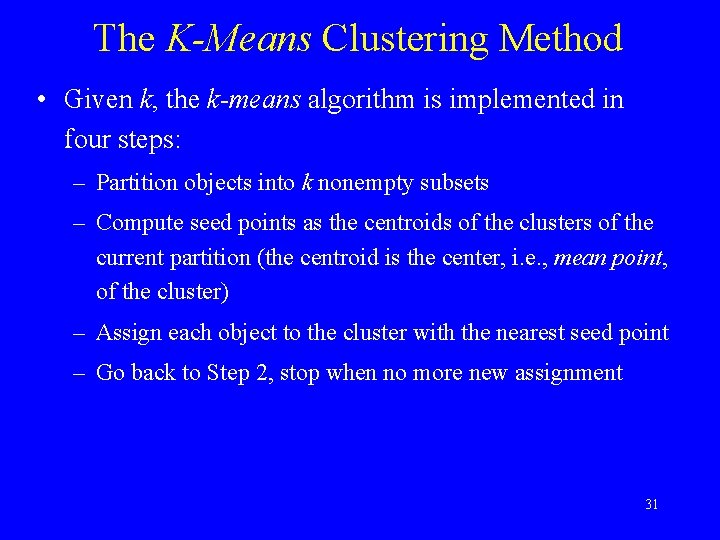 The K-Means Clustering Method

• Given k, the k-means algorithm is implemented in four steps:

– Partition objects into k nonempty subsets

– Compute seed points as the centroids of the clusters of the current partition (the centroid is the center, i.e., mean point, of the cluster)

– Assign each object to the cluster with the nearest seed point

– Go back to Step 2, stop when no more new assignment

31